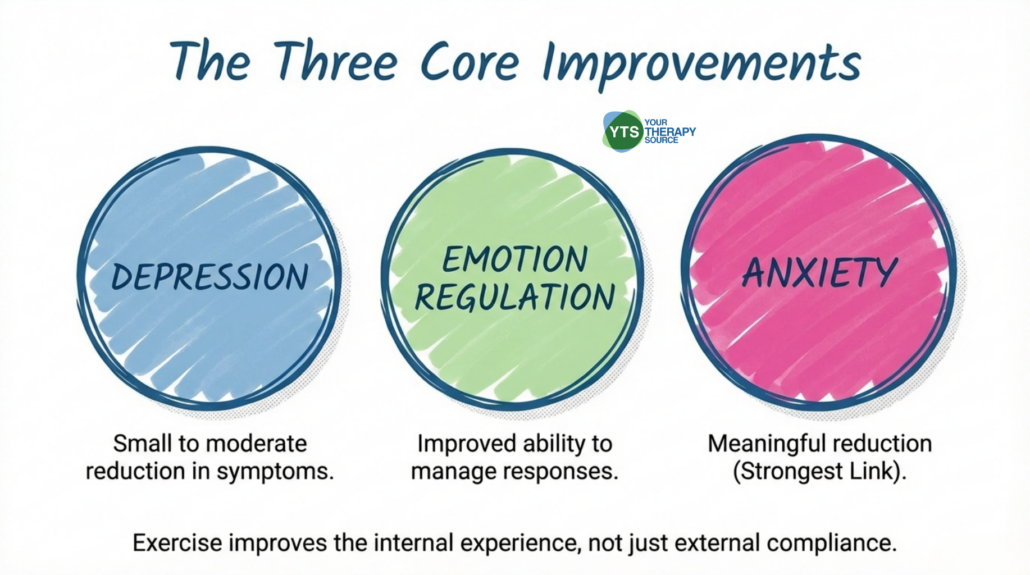 The Three Core Improvements

YTS YOUR THERAPY SOURCE

DEPRESSION

Small to moderate reduction in symptoms.

EMOTION REGULATION

Improved ability to manage responses.

ANXIETY

Meaningful reduction (Strongest Link).

Exercise improves the internal experience, not just external compliance.